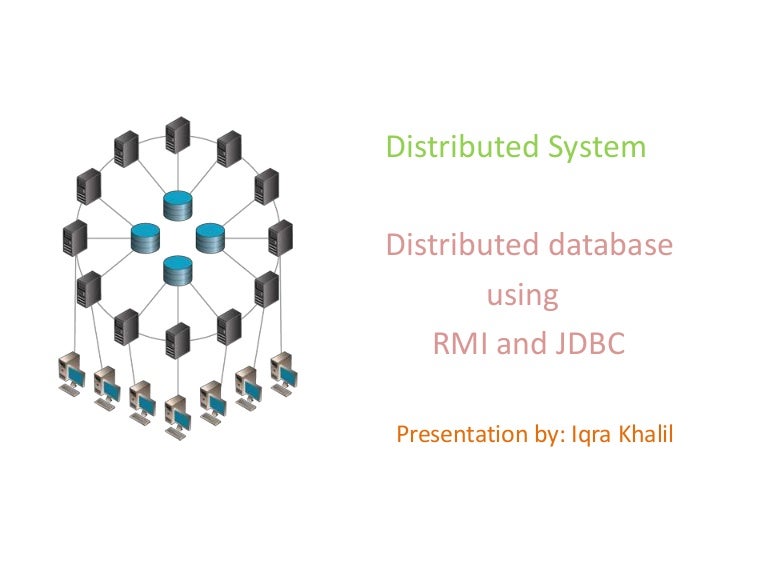 Distributed System

Distributed database using RMI and JDBC

Presentation by: Iqra Khalil